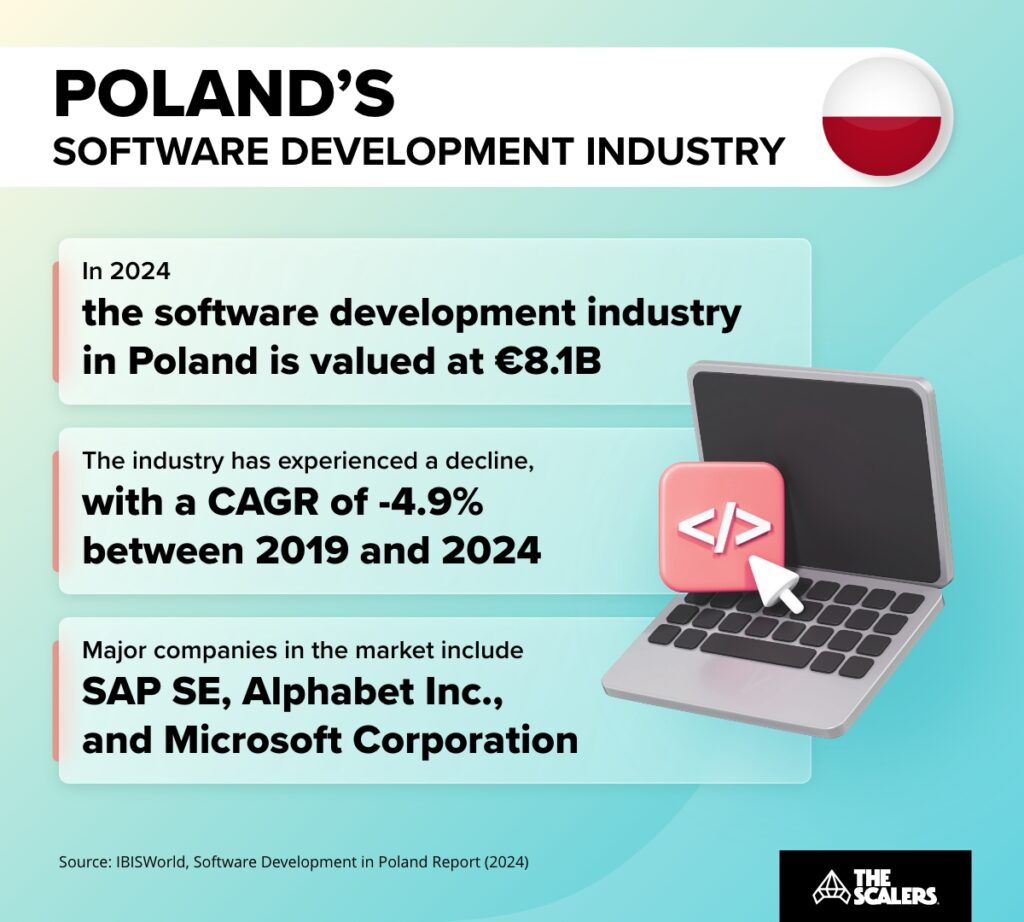 POLAND'S
SOFTWARE DEVELOPMENT INDUSTRY

In 2024
the software development industry in Poland is valued at €8.1B

The industry has experienced a decline,
with a CAGR of -4.9% between 2019 and 2024

</>

Major companies in the market include
SAP SE, Alphabet Inc., and Microsoft Corporation

Source: IBISWorld, Software Development in Poland Report (2024)

THE SCALERS